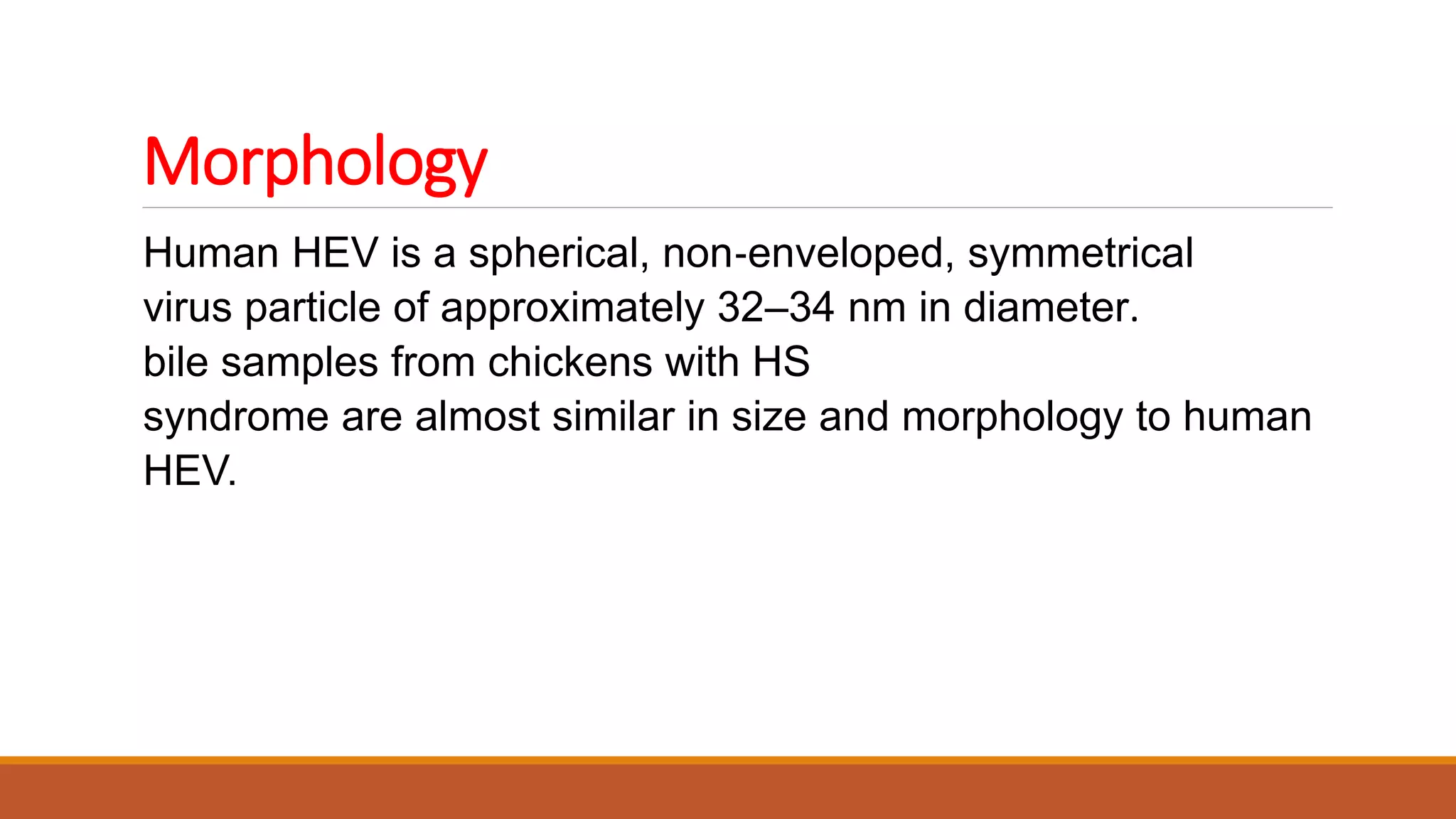 Morphology

Human HEV is a spherical, non-enveloped, symmetrical virus particle of approximately 32–34 nm in diameter.
bile samples from chickens with HS
syndrome are almost similar in size and morphology to human HEV.